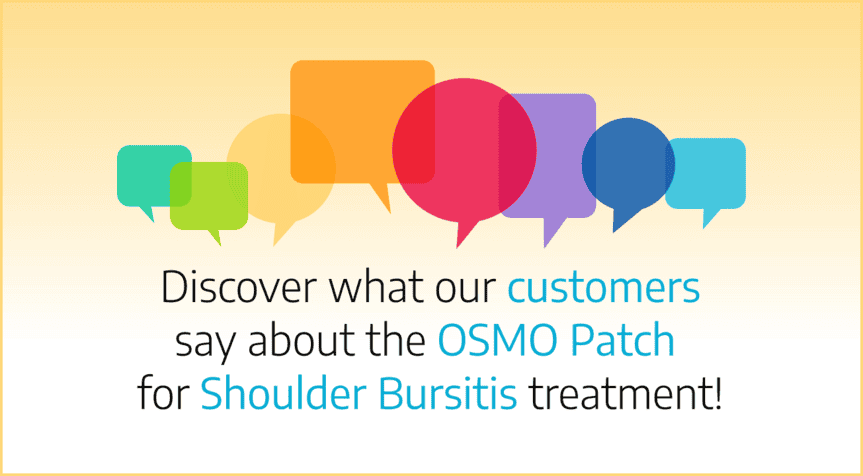 Discover what our customers say about the OSMO Patch for Shoulder Bursitis treatment!